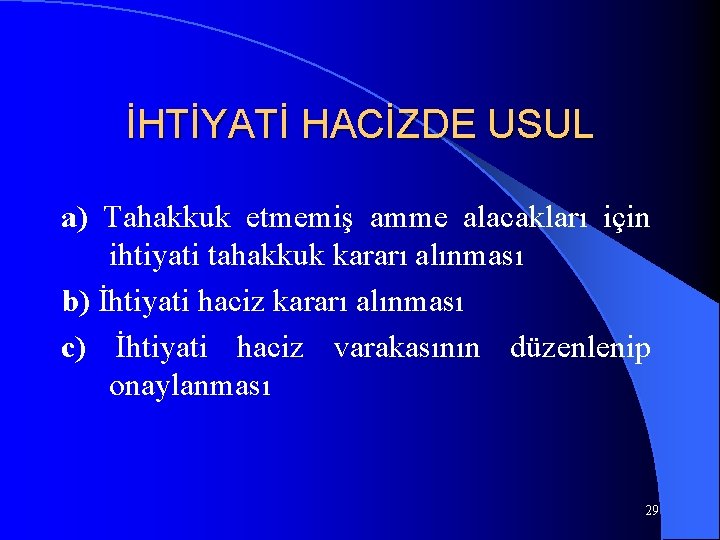 İHTİYATİ HACİZDE USUL

a) Tahakkuk etmemiş amme alacakları için ihtiyati tahakkuk kararı alınması

b) İhtiyati haciz kararı alınması

c) İhtiyati haciz varakasının düzenlenip onaylanması

29